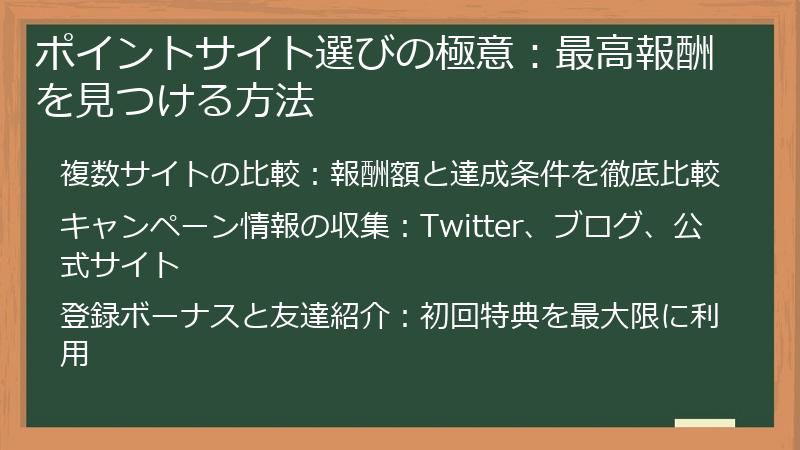 ポイントサイト選びの極意：最高報酬を見つける方法

複数サイトの比較：報酬額と達成条件を徹底比較

キャンペーン情報の収集：Twitter、ブログ、公式サイト

登録ボーナスと友達紹介：初回特典を最大限に利用